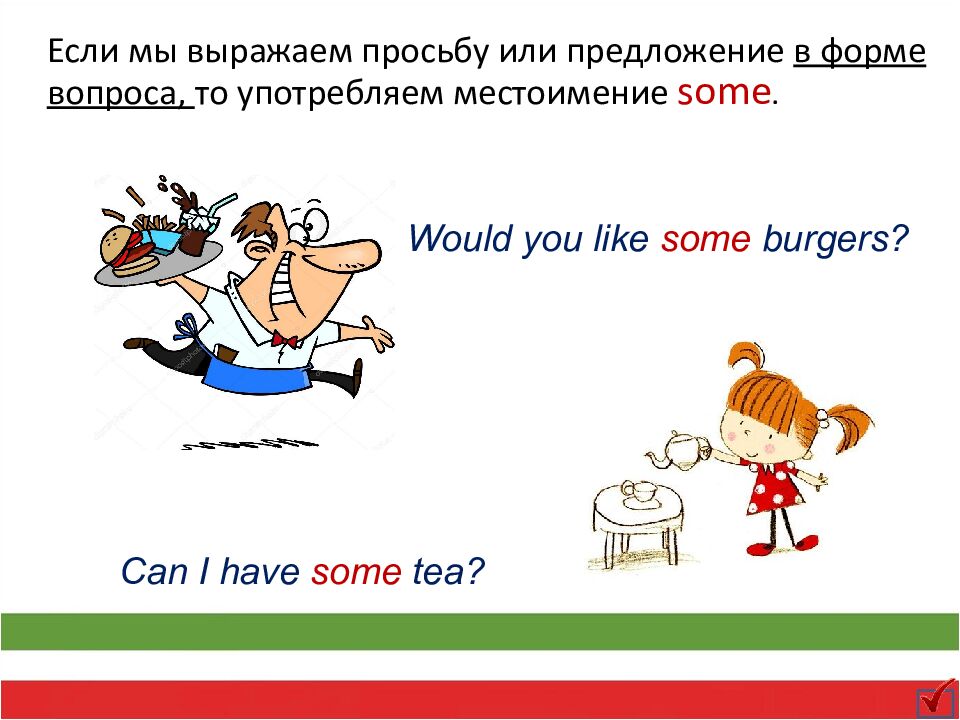 Если мы выражаем просьбу или предложение в форме вопроса, то употребляем местоимение some.

Would you like some burgers?

Can I have some tea?